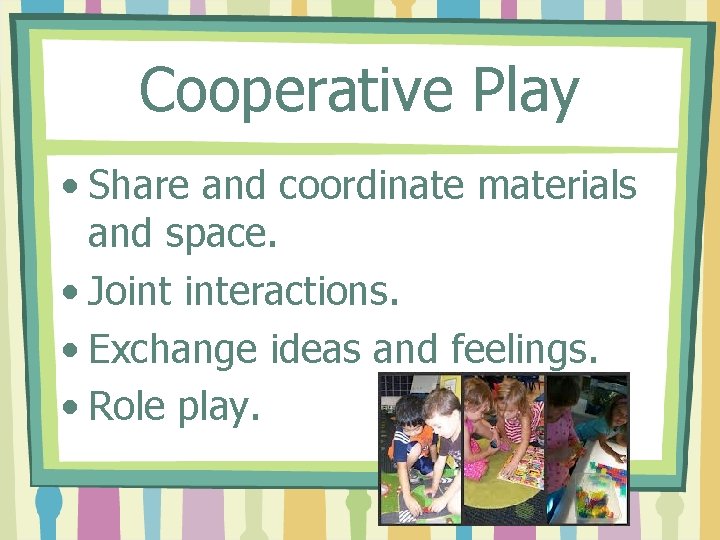 Cooperative Play

• Share and coordinate materials and space.
• Joint interactions.
• Exchange ideas and feelings.
• Role play.